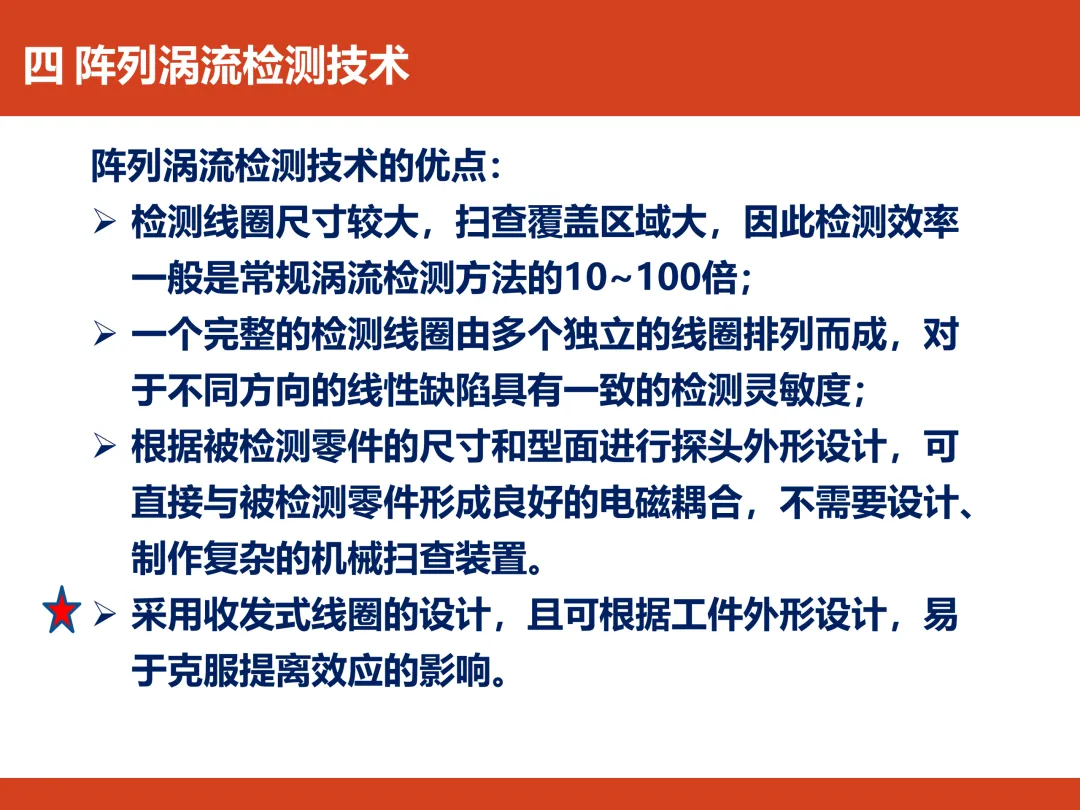 四 阵列涡流检测技术

阵列涡流检测技术的优点：

➢ 检测线圈尺寸较大，扫查覆盖区域大，因此检测效率一般是常规涡流检测方法的10~100倍；

➢ 一个完整的检测线圈由多个独立的线圈排列而成，对于不同方向的线性缺陷具有一致的检测灵敏度；

➢ 根据被检测零件的尺寸和型面进行探头外形设计，可直接与被检测零件形成良好的电磁耦合，不需要设计、制作复杂的机械扫查装置。

➢ 采用收发式线圈的设计，且可根据工件外形设计，易于克服提离效应的影响。